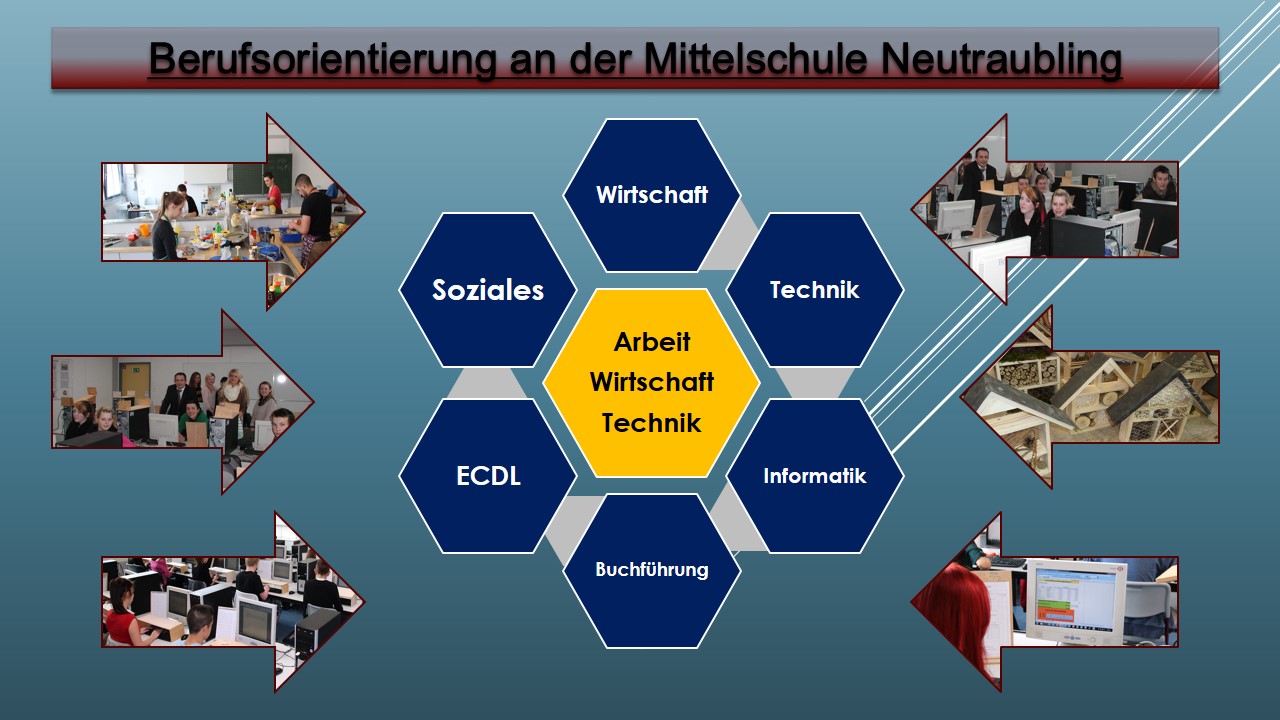 Berufsorientierung an der Mittelschule Neutraubling

Wirtschaft

Soziales

Technik

Arbeit
Wirtschaft
Technik

ECDL

Informatik

Buchführung